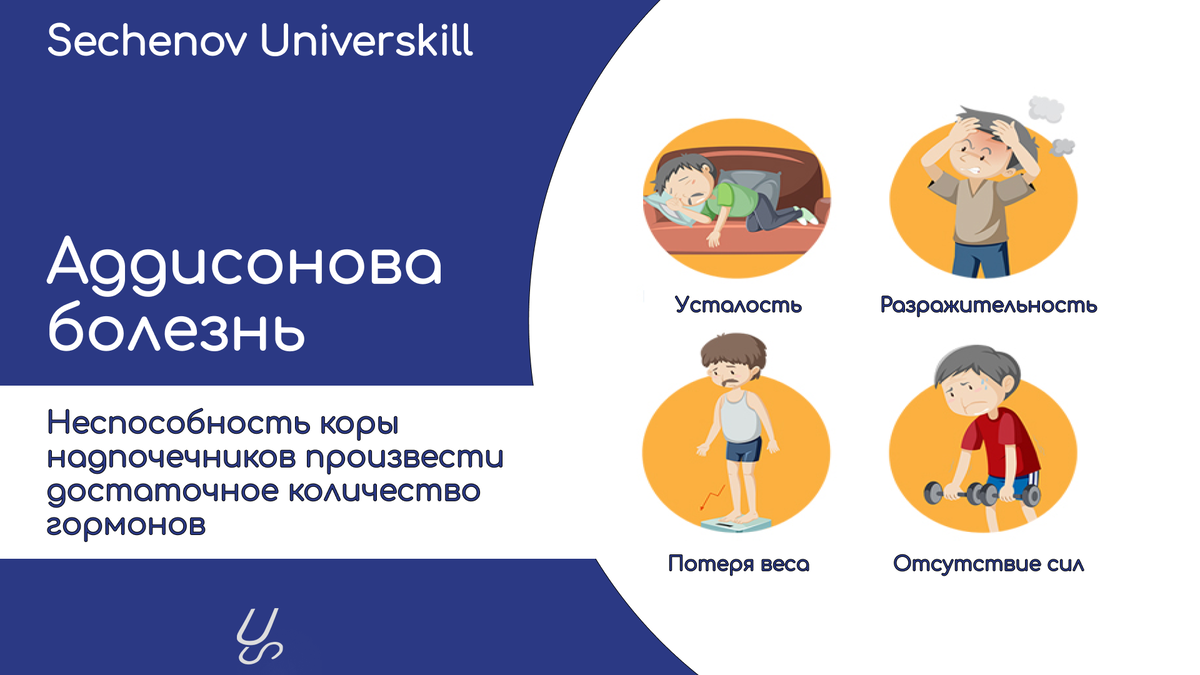 Sechenov Universkill

Аддисонова болезнь

Неспособность коры надпочечников произвести достаточное количество гормонов

Усталость

Разражительность

Потеря веса

Отсутствие сил